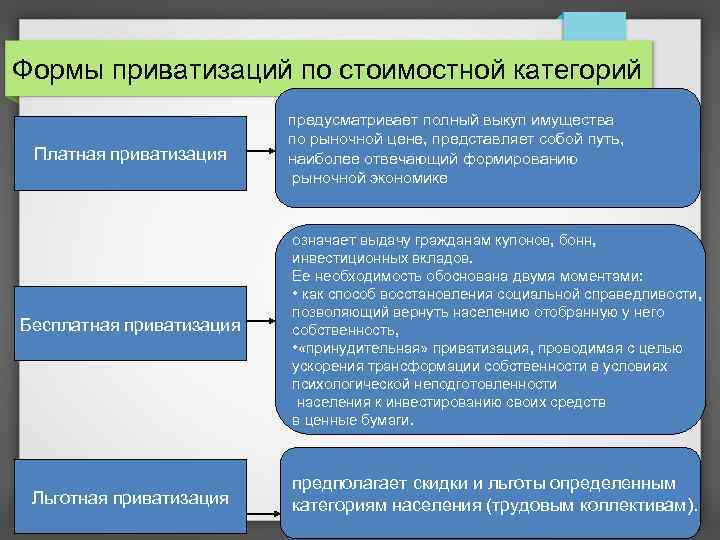 Формы приватизаций по стоимостной категорий

Платная приватизация

предусматривает полный выкуп имущества по рыночной цене, представляет собой путь, наиболее отвечающий формированию рыночной экономике

Бесплатная приватизация

означает выдачу гражданам купонов, бонн, инвестиционных вкладов.
Ее необходимость обоснована двумя моментами:
• как способ восстановления социальной справедливости, позволяющий вернуть населению отобранную у него собственность,
•«принудительная» приватизация, проводимая с целью ускорения трансформации собственности в условиях психологической неподготовленности населения к инвестированию своих средств в ценные бумаги.

Льготная приватизация

предполагает скидки и льготы определенным категориям населения (трудовым коллективам).